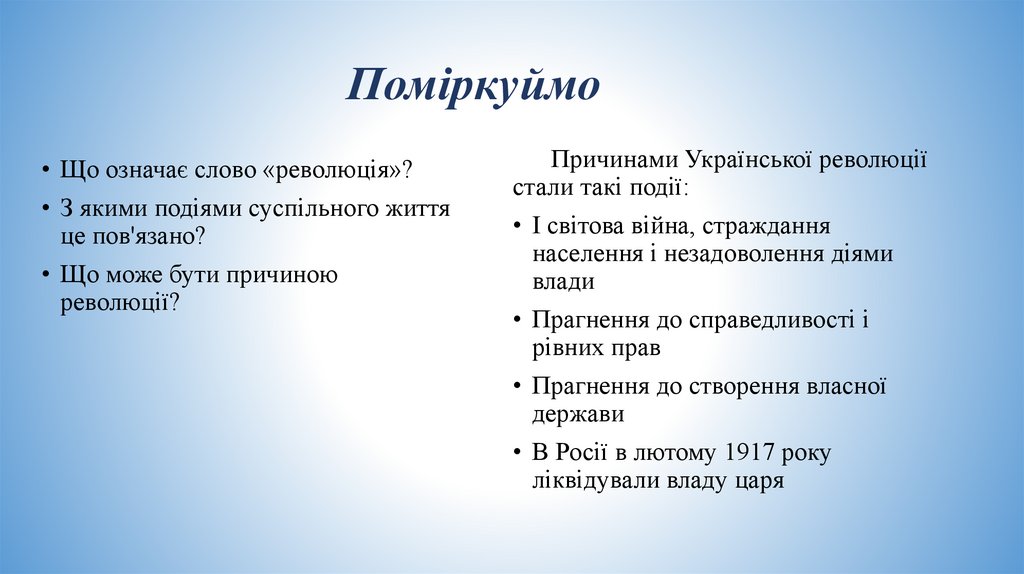 Поміркуймо

• Що означає слово «революція»?
• З якими подіями суспільного життя це пов'язано?
• Що може бути причиною революції?

Причинами Української революції стали такі події:
• І світова війна, страждання населення і незадоволення діями влади
• Прагнення до справедливості і рівних прав
• Прагнення до створення власної держави
• В Росії в лютому 1917 року ліквідували владу царя